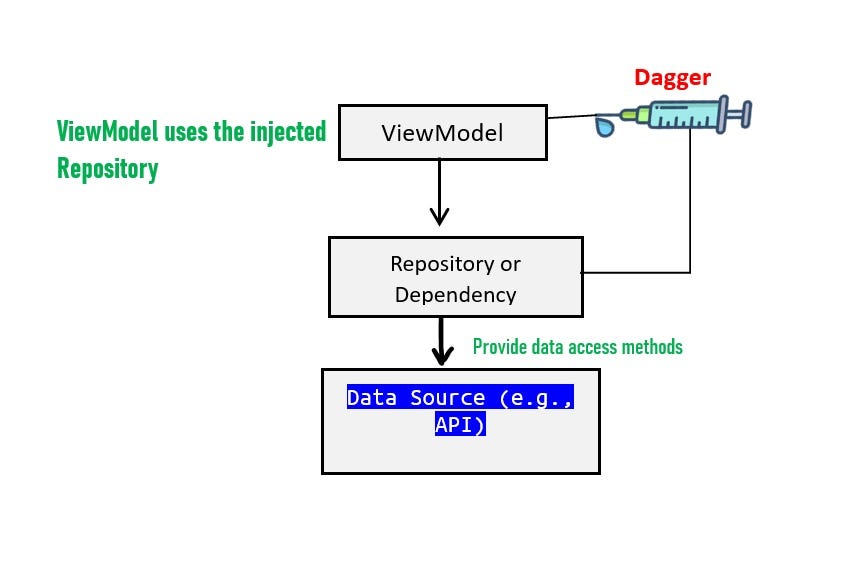 Dagger

ViewModel uses the injected Repository

ViewModel

Repository or Dependency

Provide data access methods

Data Source (e.g., API)